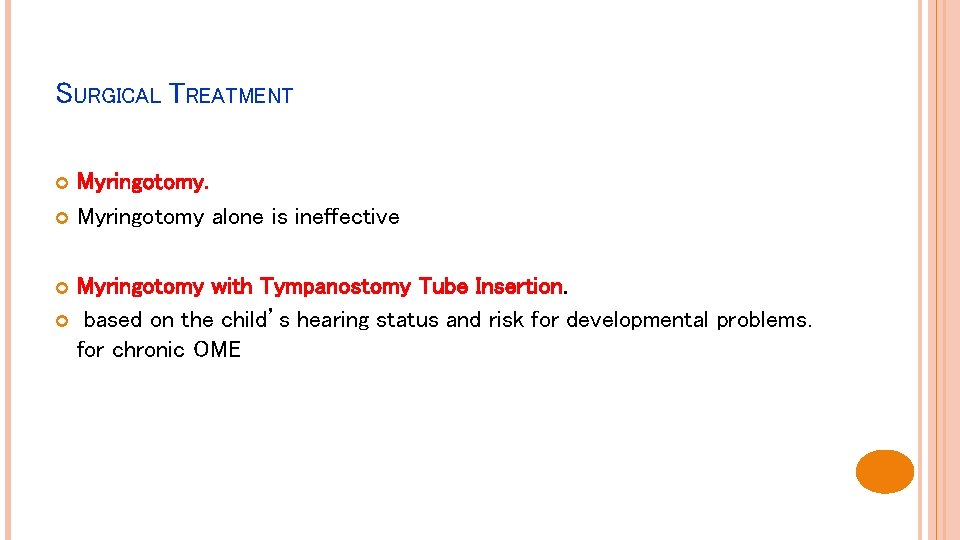 SURGICAL TREATMENT

Myringotomy.

Myringotomy alone is ineffective

Myringotomy with Tympanostomy Tube Insertion.

based on the child's hearing status and risk for developmental problems. for chronic OME